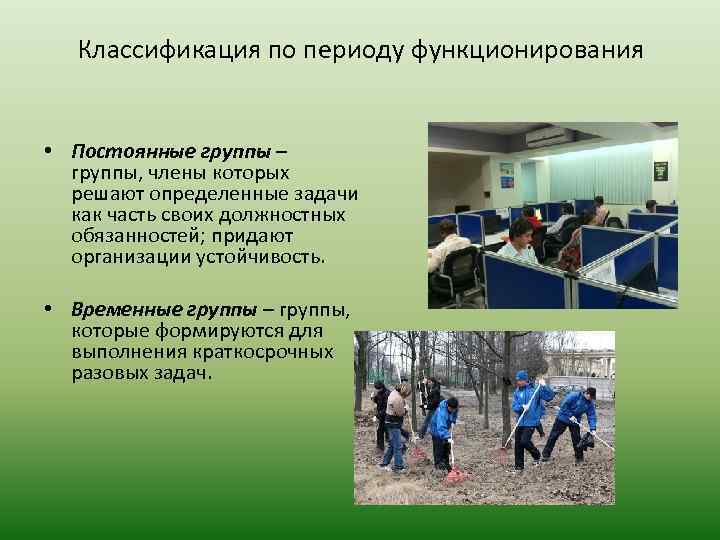 Классификация по периоду функционирования

• Постоянные группы – группы, члены которых решают определенные задачи как часть своих должностных обязанностей; придают организации устойчивость.

• Временные группы – группы, которые формируются для выполнения краткосрочных разовых задач.